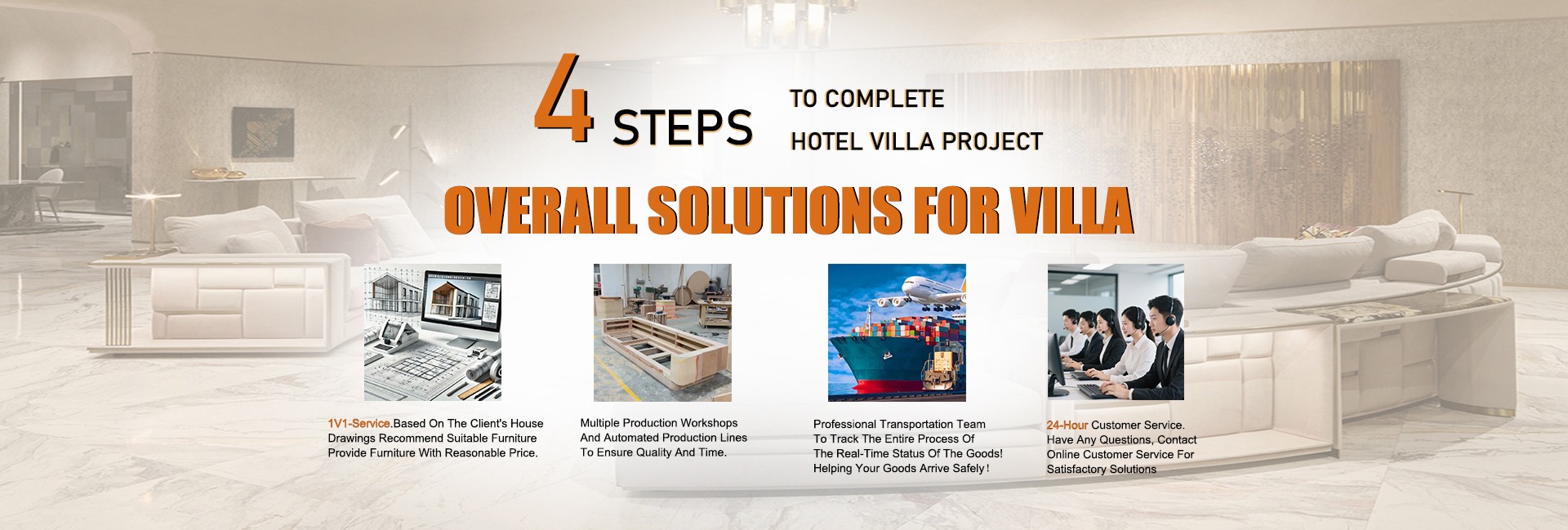 4 STEPS

TO COMPLETE
HOTEL VILLA PROJECT

OVERALL SOLUTIONS FOR VILLA

1V1-Service.Based On The Client's House Drawings Recommend Suitable Furniture Provide Furniture With Reasonable Price.

Multiple Production Workshops And Automated Production Lines To Ensure Quality And Time.

Professional Transportation Team To Track The Entire Process Of The Real-Time Status Of The Goods! Helping Your Goods Arrive Safely!

24-Hour Customer Service. Have Any Questions, Contact Online Customer Service For Satisfactory Solutions